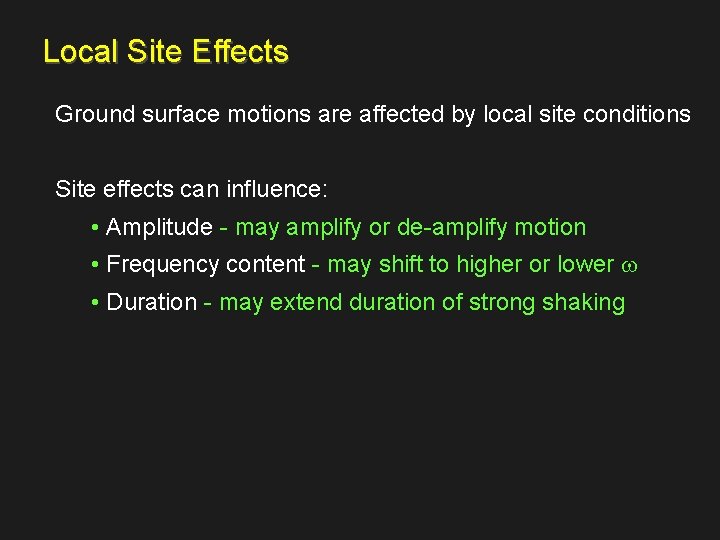 Local Site Effects

Ground surface motions are affected by local site conditions

Site effects can influence:

• Amplitude - may amplify or de-amplify motion
• Frequency content - may shift to higher or lower $\omega$
• Duration - may extend duration of strong shaking